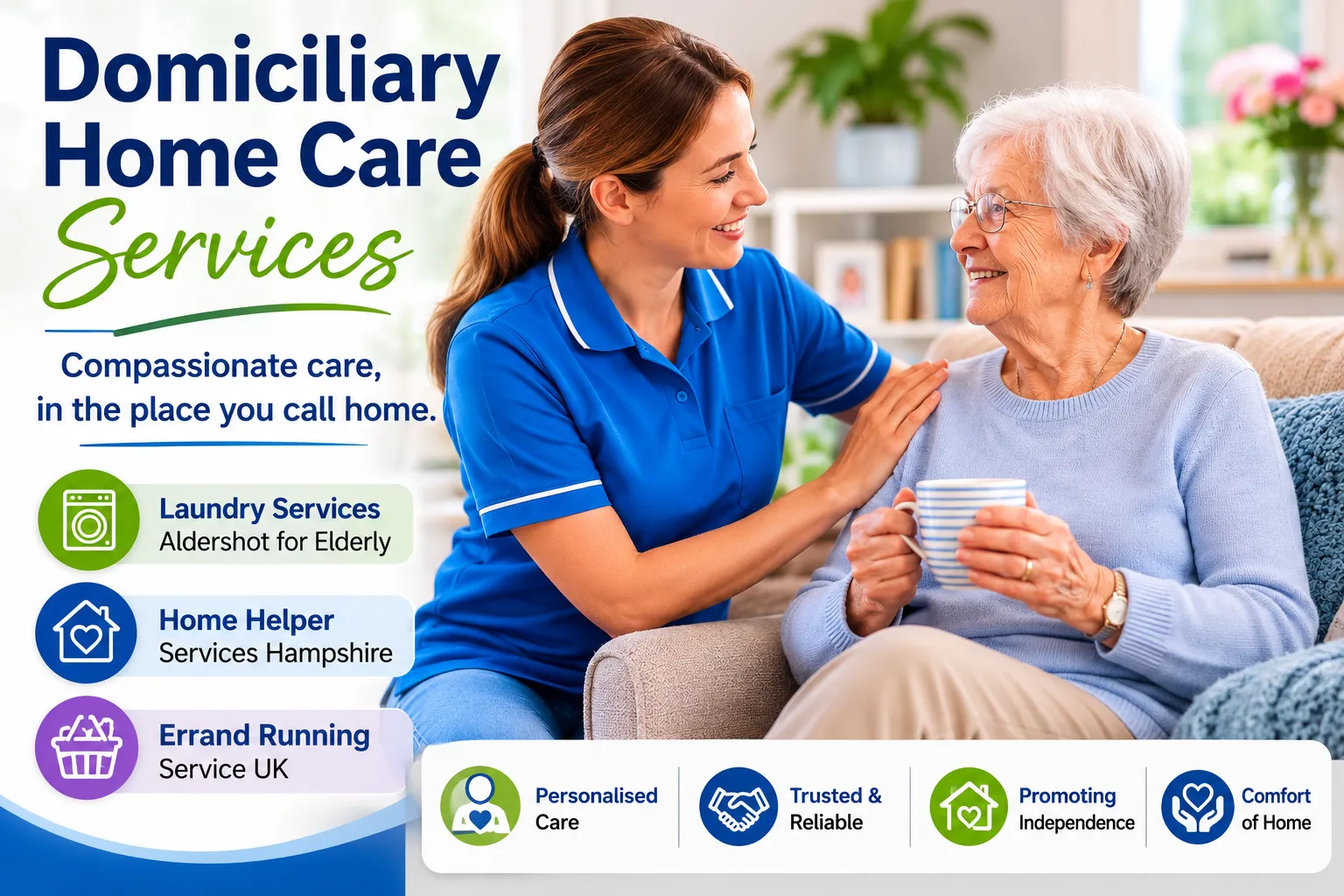 Domiciliary Home Care Services

Compassionate care, in the place you call home.

Laundry Services
Aldershot for Elderly

Home Helper
Services Hampshire

Errand Running
Service UK

Personalised
Care

Trusted &
Reliable

Promoting
Independence

Comfort
of Home